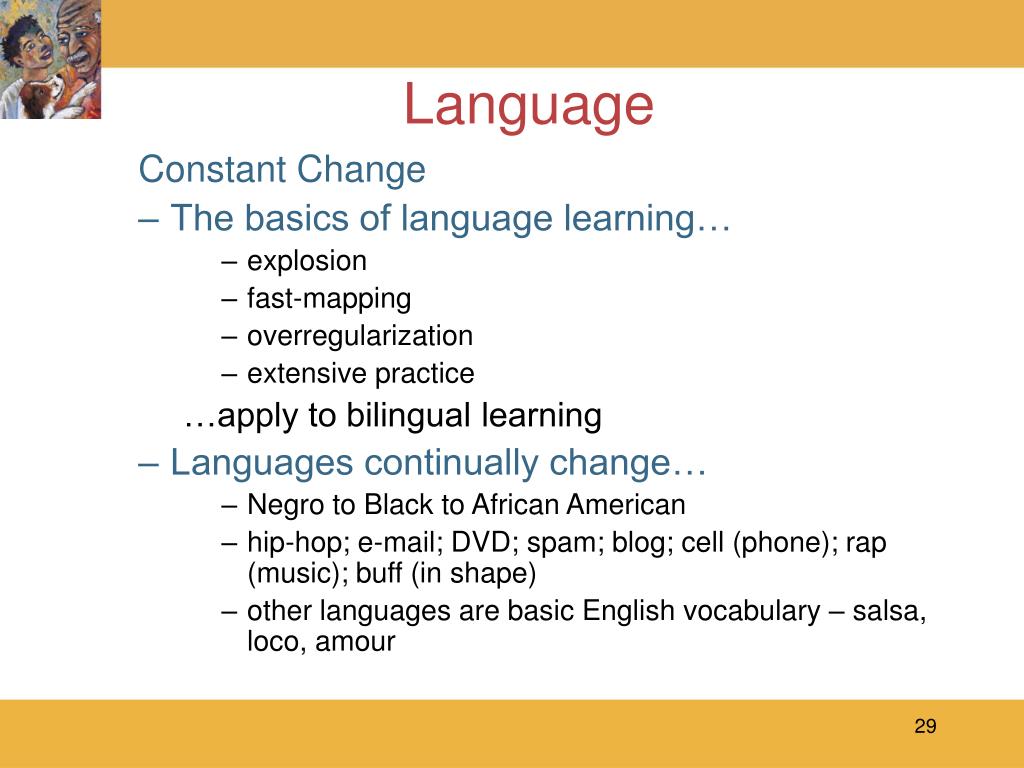 Language

Constant Change

– The basics of language learning…

– explosion

– fast-mapping

– overregularization

– extensive practice

…apply to bilingual learning

– Languages continually change…

– Negro to Black to African American

– hip-hop; e-mail; DVD; spam; blog; cell (phone); rap (music); buff (in shape)

– other languages are basic English vocabulary – salsa, loco, amour

29